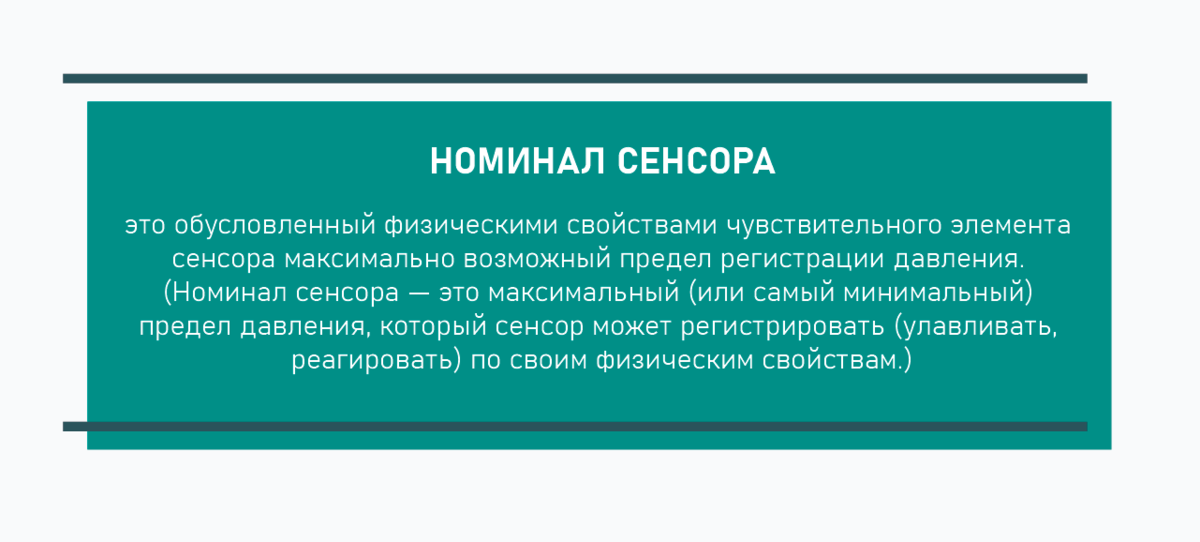 НОМИНАЛ СЕНСОРА

это обусловленный физическими свойствами чувствительного элемента сенсора максимально возможный предел регистрации давления. (Номинал сенсора — это максимальный (или самый минимальный) предел давления, который сенсор может регистрировать (улавливать, реагировать) по своим физическим свойствам.)